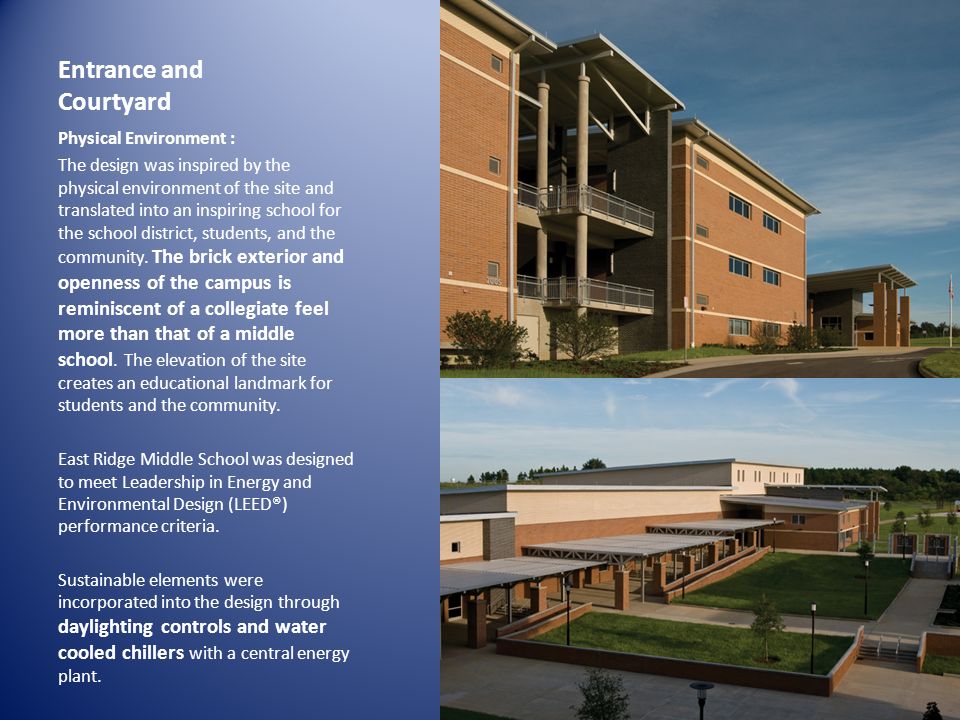 Entrance and Courtyard

Physical Environment :

The design was inspired by the physical environment of the site and translated into an inspiring school for the school district, students, and the community. The brick exterior and openness of the campus is reminiscent of a collegiate feel more than that of a middle school. The elevation of the site creates an educational landmark for students and the community.

East Ridge Middle School was designed to meet Leadership in Energy and Environmental Design (LEED®) performance criteria.

Sustainable elements were incorporated into the design through daylighting controls and water cooled chillers with a central energy plant.